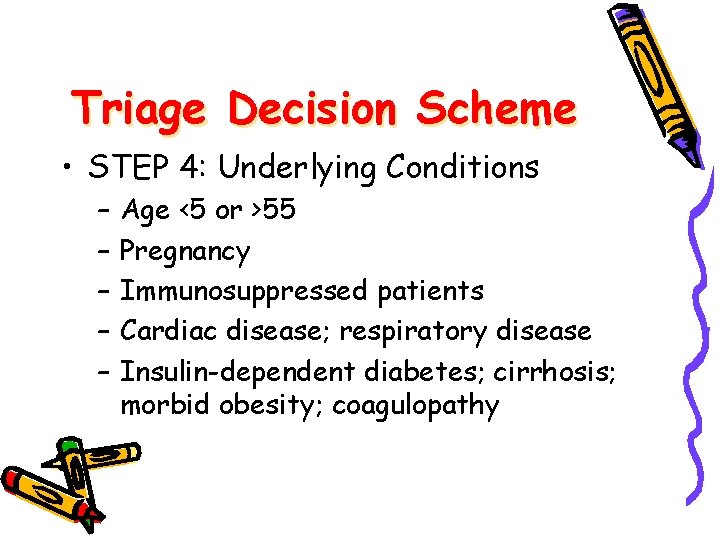 Triage Decision Scheme

• STEP 4: Underlying Conditions
 – Age <5 or >55
 – Pregnancy
 – Immunosuppressed patients
 – Cardiac disease; respiratory disease
 – Insulin-dependent diabetes; cirrhosis; morbid obesity; coagulopathy